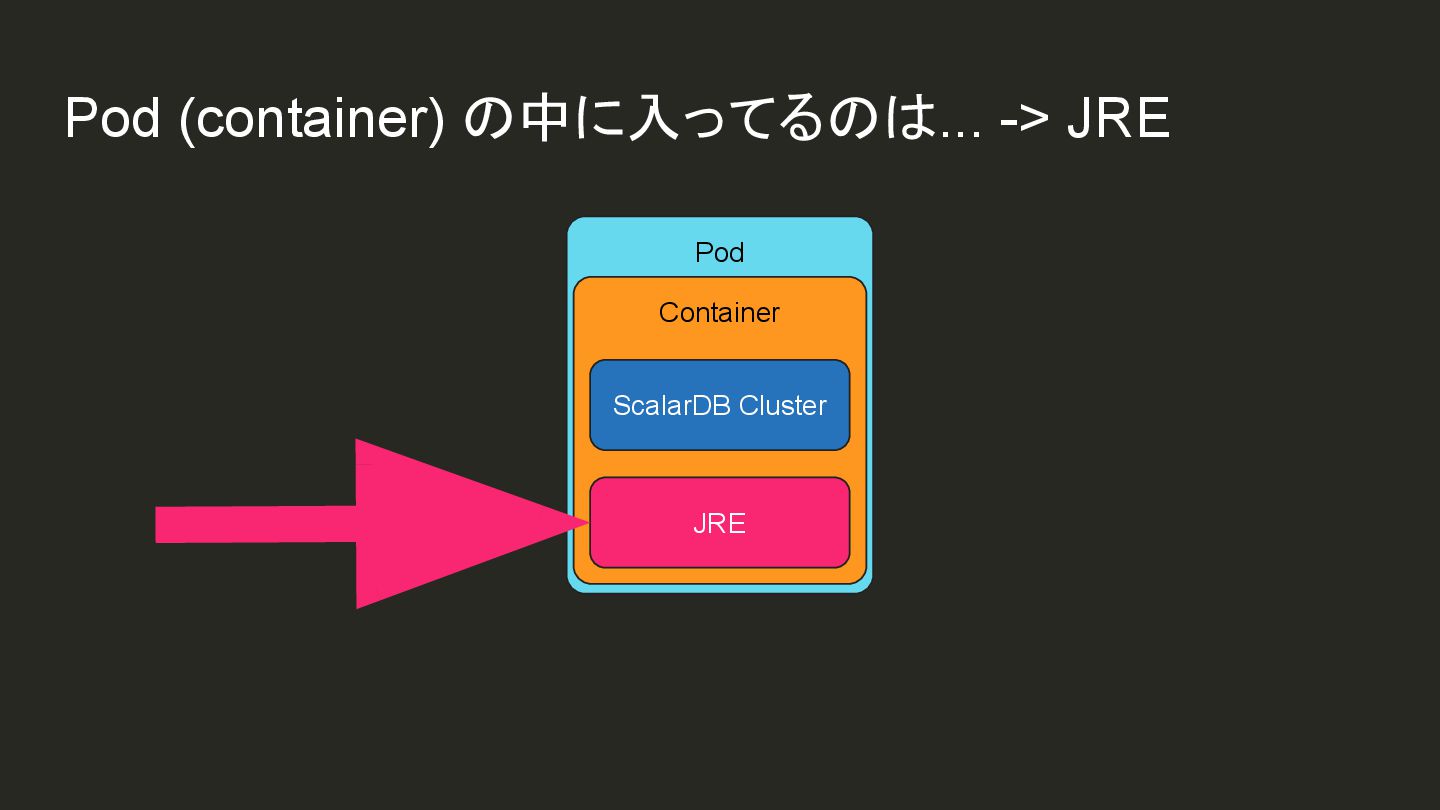 Pod (container) の中に入ってるのは... -> JRE

Pod

Container

ScalarDB Cluster

JRE